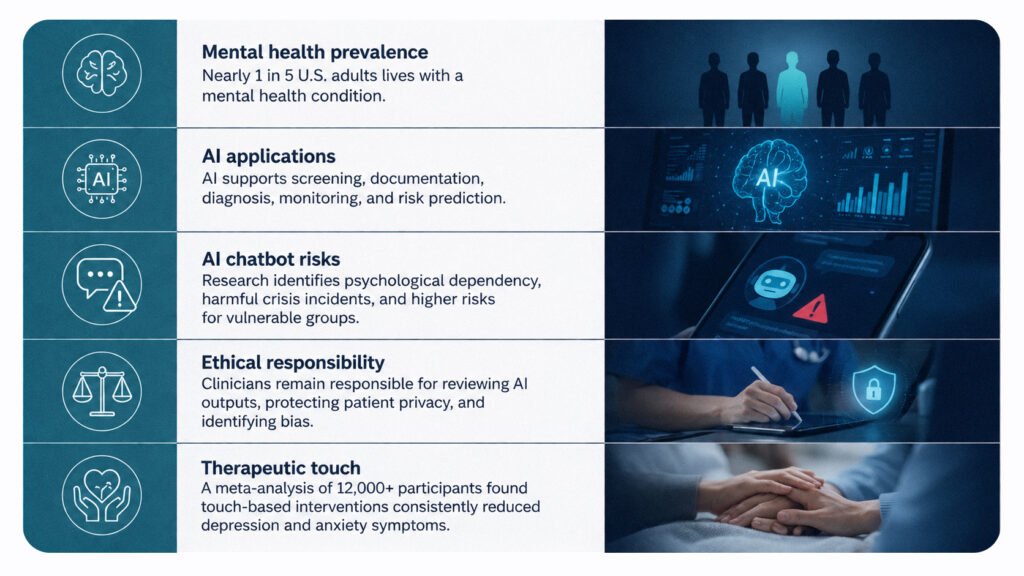 Mental health prevalence
Nearly 1 in 5 U.S. adults lives with a mental health condition.

AI
AI applications
AI supports screening, documentation, diagnosis, monitoring, and risk prediction.

AI

AI chatbot risks
Research identifies psychological dependency, harmful crisis incidents, and higher risks for vulnerable groups.

Ethical responsibility
Clinicians remain responsible for reviewing AI outputs, protecting patient privacy, and identifying bias.

Therapeutic touch
A meta-analysis of 12,000+ participants found touch-based interventions consistently reduced depression and anxiety symptoms.